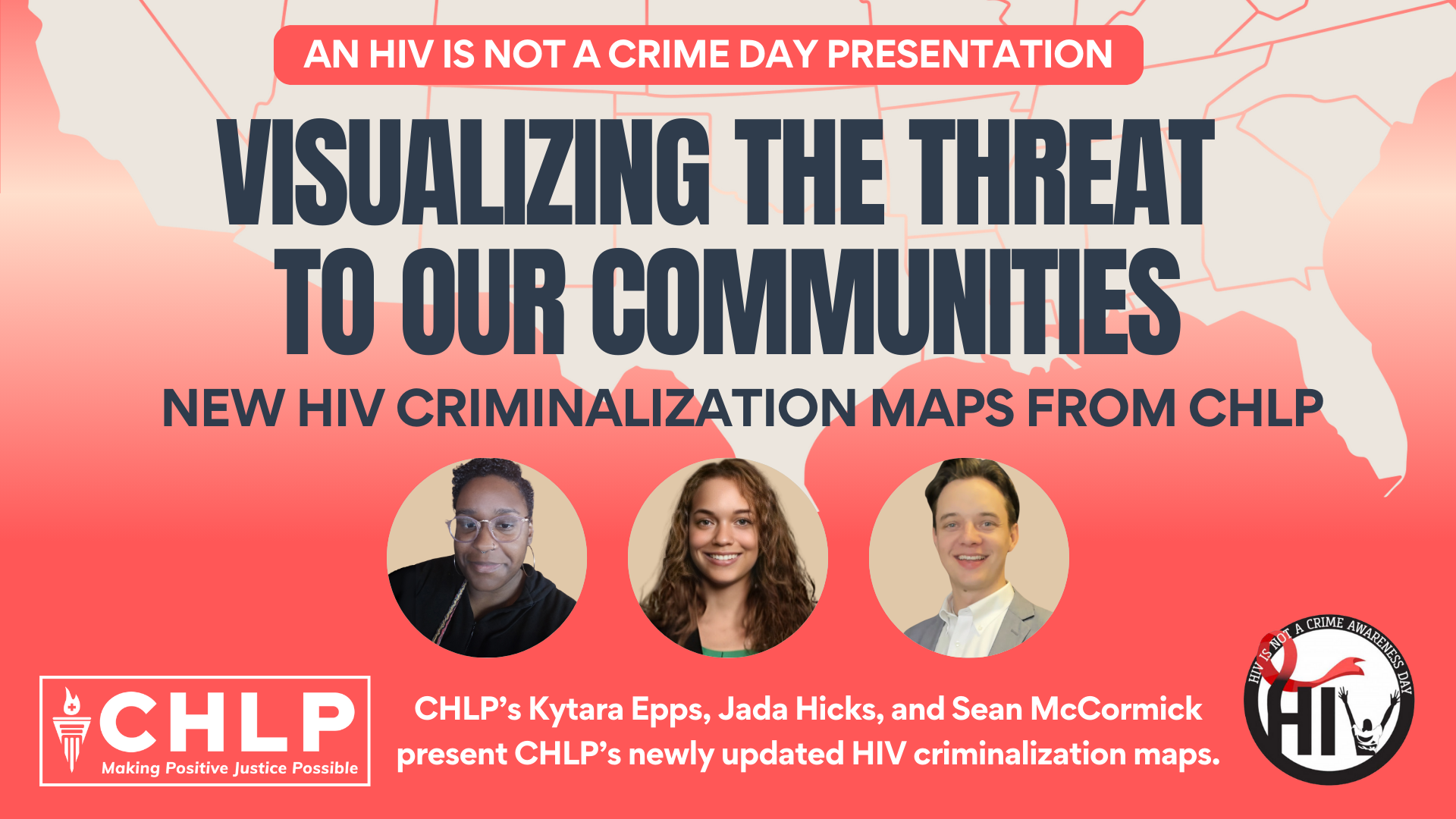 AN HIV IS NOT A CRIME DAY PRESENTATION

VISUALIZING THE THREAT TO OUR COMMUNITIES

NEW HIV CRIMINALIZATION MAPS FROM CHLP

CHLP
Making Positive Justice Possible

CHLP's Kytara Epps, Jada Hicks, and Sean McCormick present CHLP's newly updated HIV criminalization maps.

HIV IS NOT A CRIME AWARENESS DAY
HIV